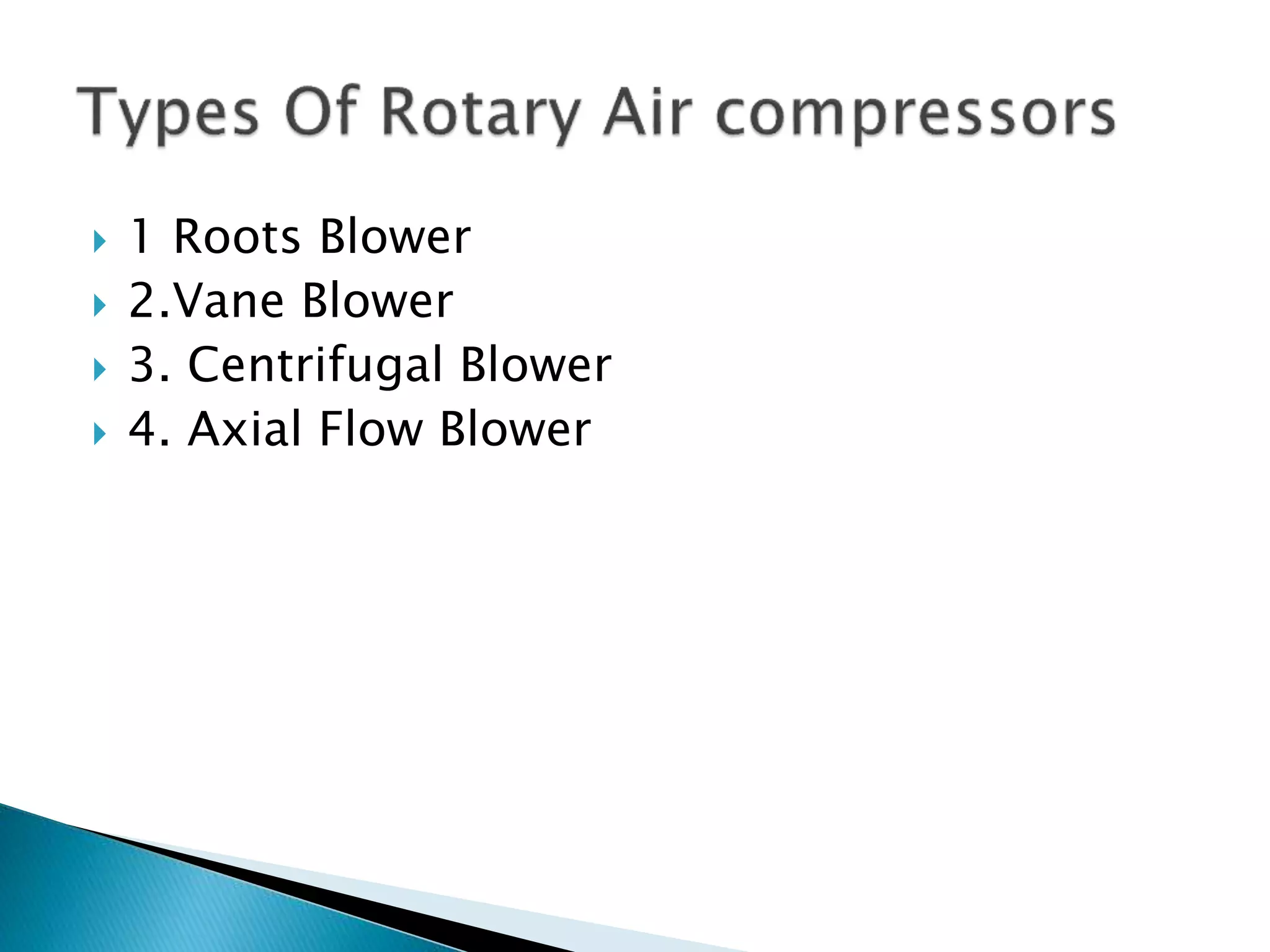 Types Of Rotary Air compressors

1 Roots Blower
2.Vane Blower
3. Centrifugal Blower
4. Axial Flow Blower